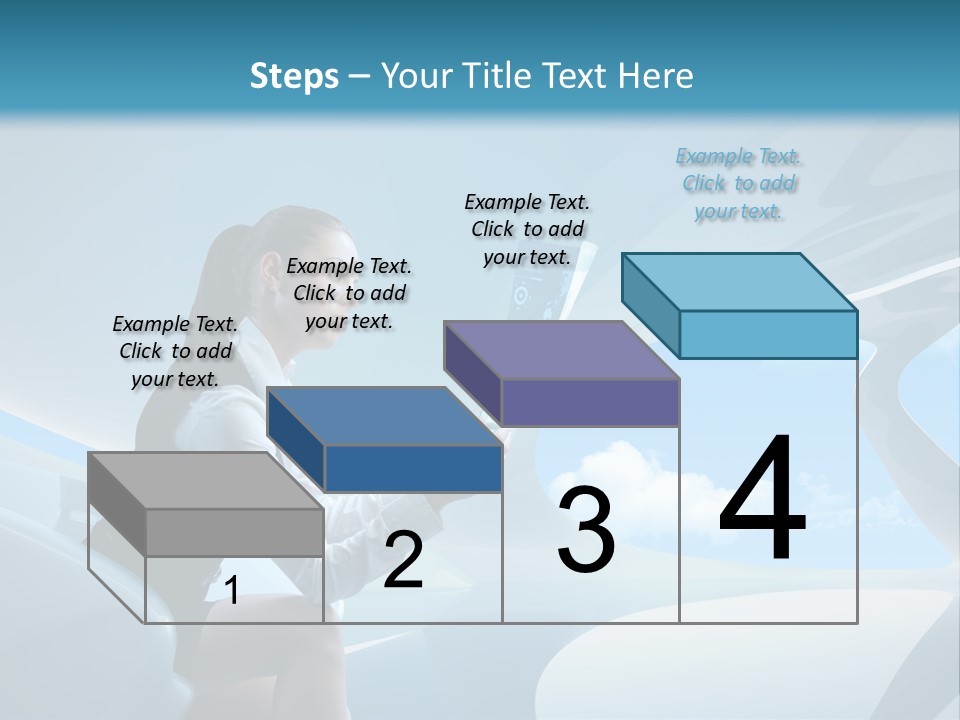 Steps – Your Title Text Here

Example Text. Click to add your text.

Example Text. Click to add your text.

Example Text. Click to add your text.

Example Text. Click to add your text.

1

2

3

4